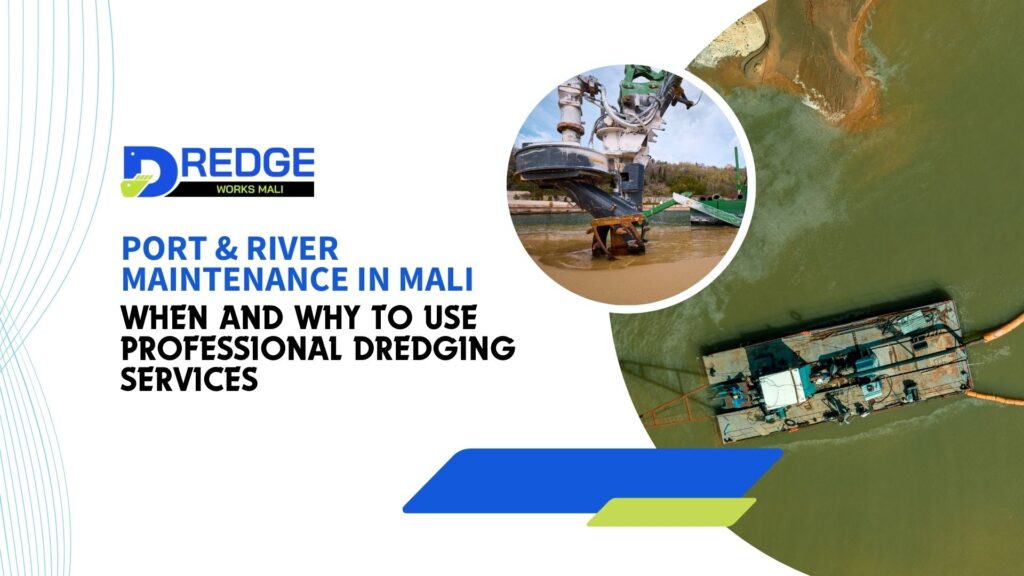 DREDGE
WORKS MALI

PORT & RIVER MAINTENANCE IN MALI

WHEN AND WHY TO USE PROFESSIONAL DREDGING SERVICES